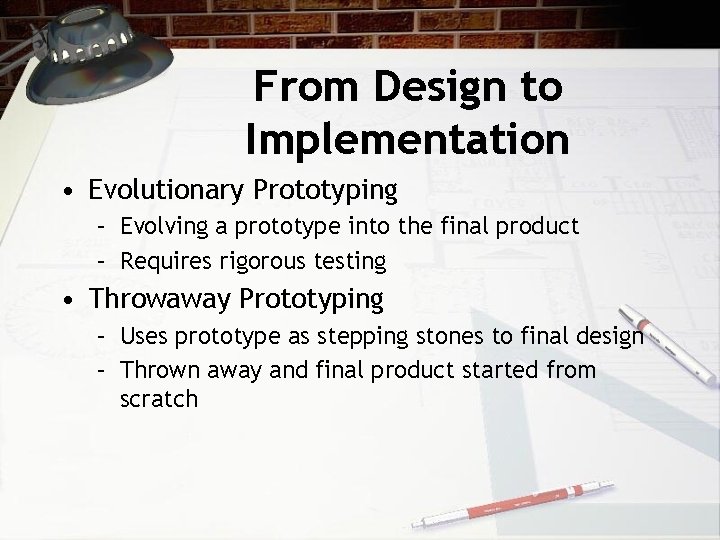 From Design to Implementation

• Evolutionary Prototyping
  – Evolving a prototype into the final product
  – Requires rigorous testing
• Throwaway Prototyping
  – Uses prototype as stepping stones to final design
  – Thrown away and final product started from scratch